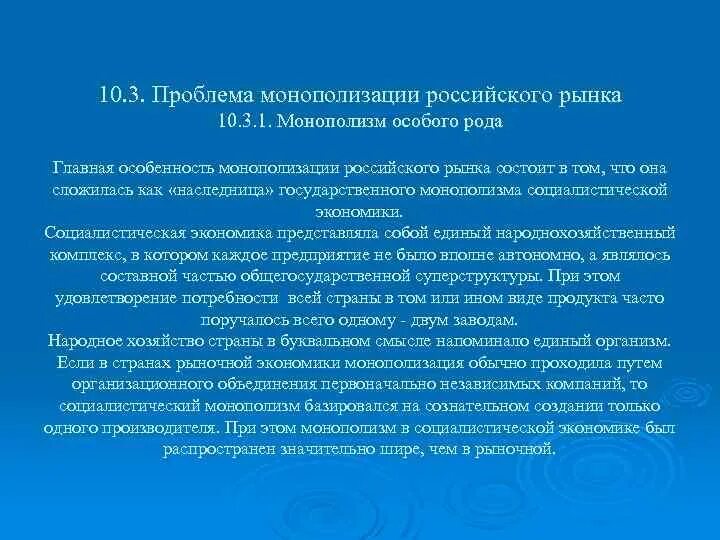 10.3. Проблема монополизации российского рынка
10.3.1. Монополизм особого рода

Главная особенность монополизации российского рынка состоит в том, что она сложилась как «наследница» государственного монополизма социалистической экономики.
Социалистическая экономика представляла собой единый народнохозяйственный комплекс, в котором каждое предприятие не было вполне автономно, а являлось составной частью общегосударственной суперструктуры. При этом удовлетворение потребности всей страны в том или ином виде продукта часто поручалось всего одному - двум заводам.
Народное хозяйство страны в буквальном смысле напоминало единый организм. Если в странах рыночной экономики монополизация обычно проходила путем организационного объединения первоначально независимых компаний, то социалистический монополизм базировался на сознательном создании только одного производителя. При этом монополизм в социалистической экономике был распространен значительно шире, чем в рыночной.